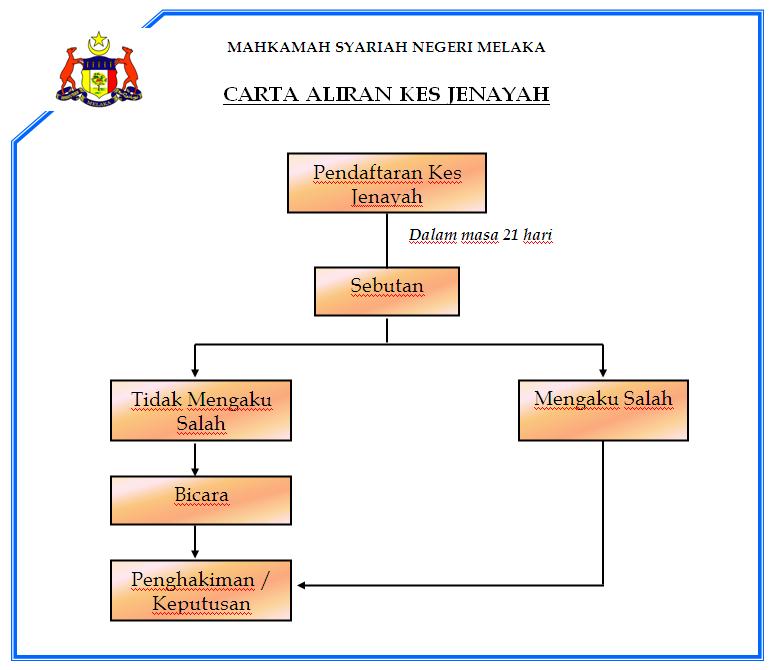 MELAKA

MAHKAMAH SYARIAH NEGERI MELAKA

CARTA ALIRAN KES JENAYAH

Pendaftaran Kes Jenayah

Dalam masa 21 hari

Sebutan

Tidak Mengaku Salah

Mengaku Salah

Bicara

Penghakiman / Keputusan